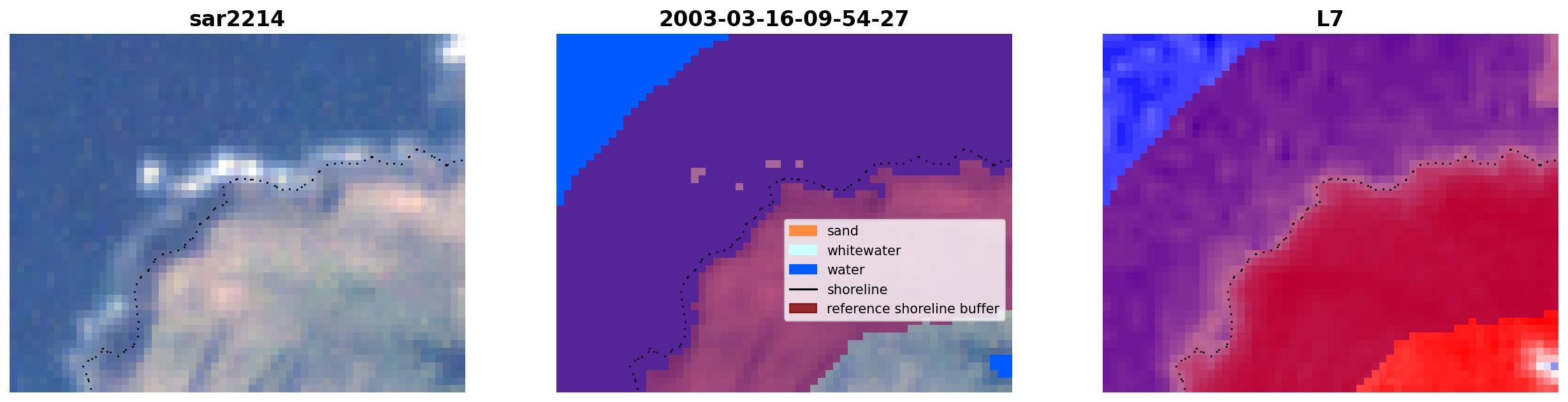 sar2214

2003-03-16-09-54-27

sand
whitewater
water
shoreline
reference shoreline buffer

L7